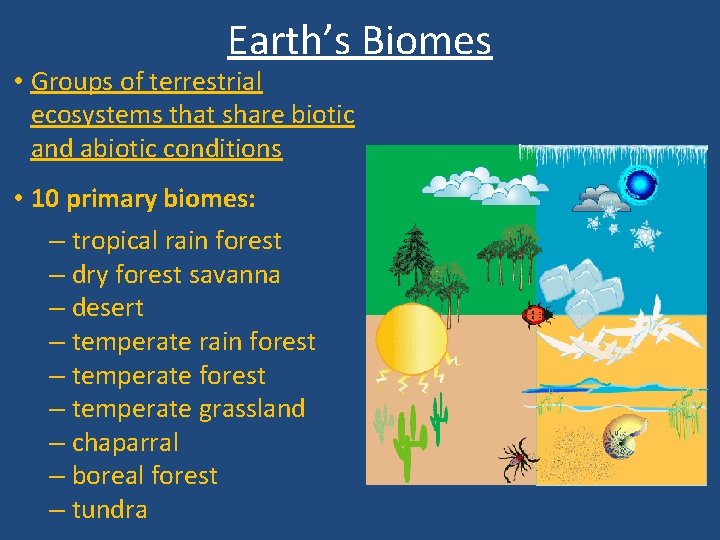 Earth's Biomes

• Groups of terrestrial ecosystems that share biotic and abiotic conditions

• 10 primary biomes:
– tropical rain forest
– dry forest savanna
– desert
– temperate rain forest
– temperate forest
– temperate grassland
– chaparral
– boreal forest
– tundra